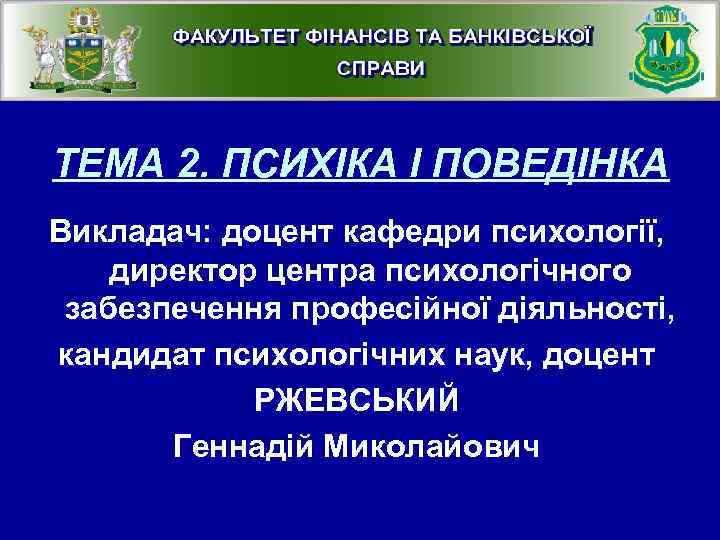 ФАКУЛЬТЕТ ФІНАНСІВ ТА БАНКІВСЬКОЇ СПРАВИ

ТЕМА 2. ПСИХІКА І ПОВЕДІНКА

Викладач: доцент кафедри психології, директор центра психологічного забезпечення професійної діяльності, кандидат психологічних наук, доцент

РЖЕВСЬКИЙ

Геннадій Миколайович